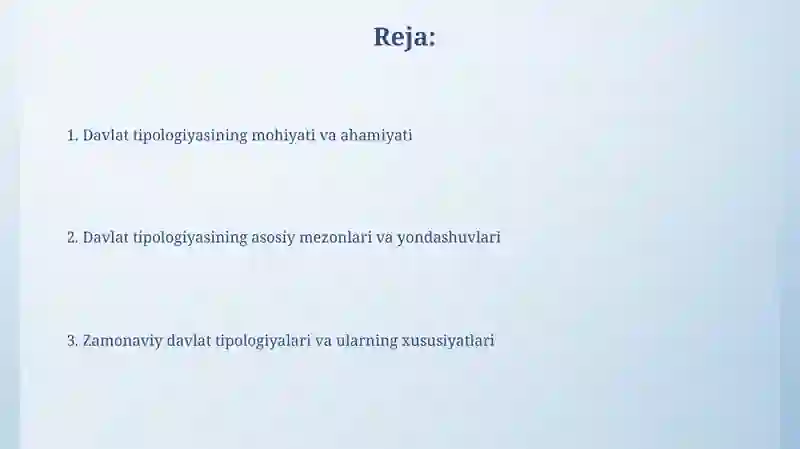 Reja:

1. Davlat tipologiyasining mohiyati va ahamiyati

2. Davlat tipologiyasining asosiy mezonlari va yondashuvlari

3. Zamonaviy davlat tipologiyalari va ularning xususiyatlari